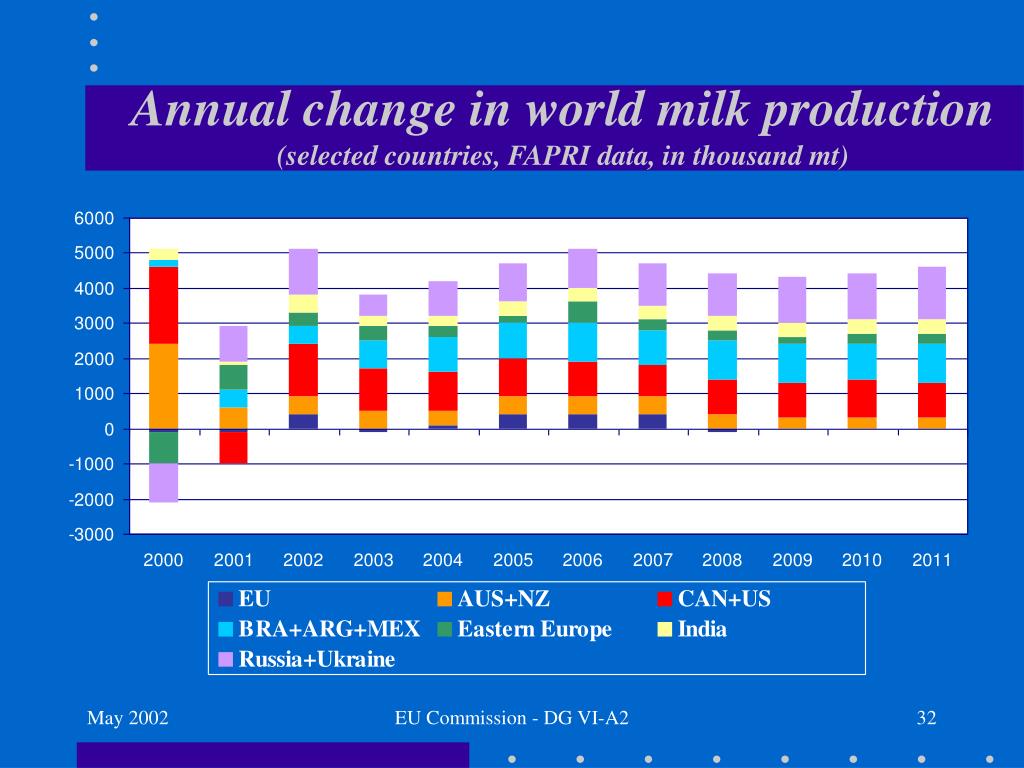 Annual change in world milk production
(selected countries, FAPRI data, in thousand mt)

6000
5000
4000
3000
2000
1000
0
-1000
-2000
-3000

2000 2001 2002 2003 2004 2005 2006 2007 2008 2009 2010 2011

EU
AUS+NZ
CAN+US
BRA+ARG+MEX
Eastern Europe
India
Russia+Ukraine

May 2002
EU Commission - DG VI-A2
32